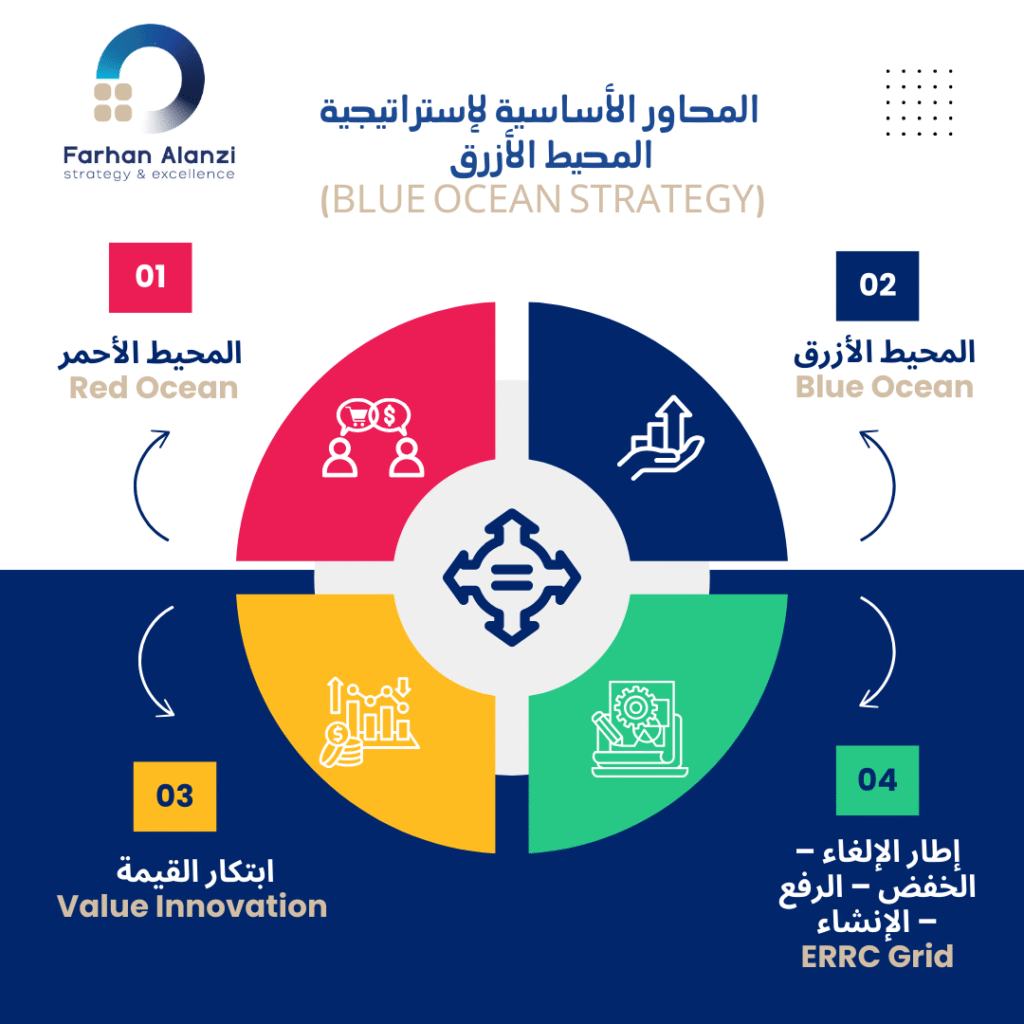 Farhan Alanzi
strategy & excellence

المحاور الأساسية لإستراتيجية المحيط الأزرق
(BLUE OCEAN STRATEGY)

01
المحيط الأحمر
Red Ocean

02
المحيط الأزرق
Blue Ocean

03
ابتكار القيمة
Value Innovation

04
إطار الإلغاء – الخفض – الرفع – الإنشاء
ERRC Grid